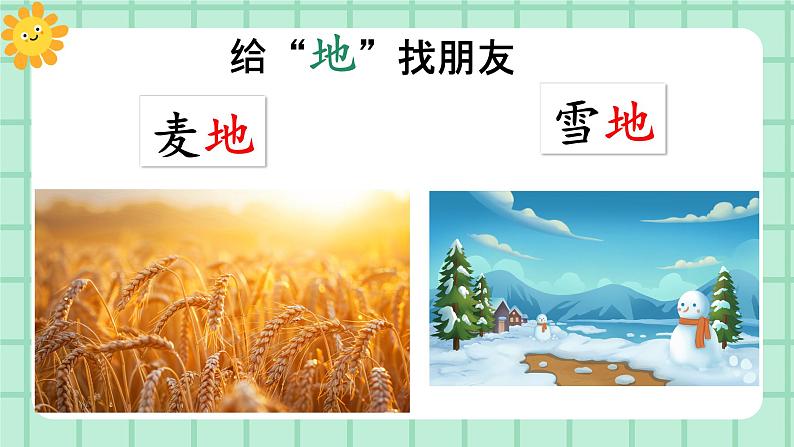 给“地”找朋友

麦地

雪地